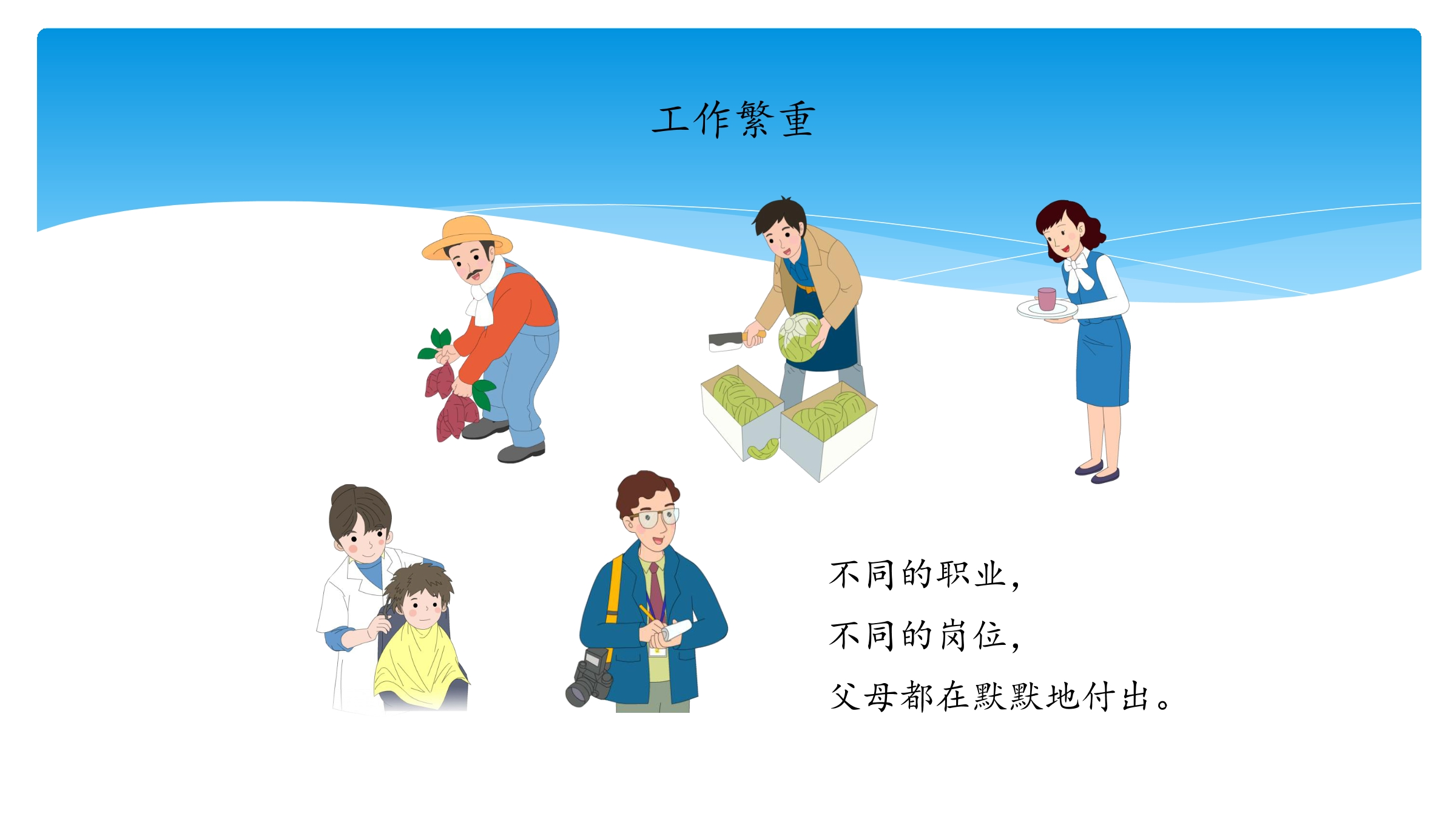 工作繁重

不同的职业，
不同的岗位，
父母都在默默地付出。